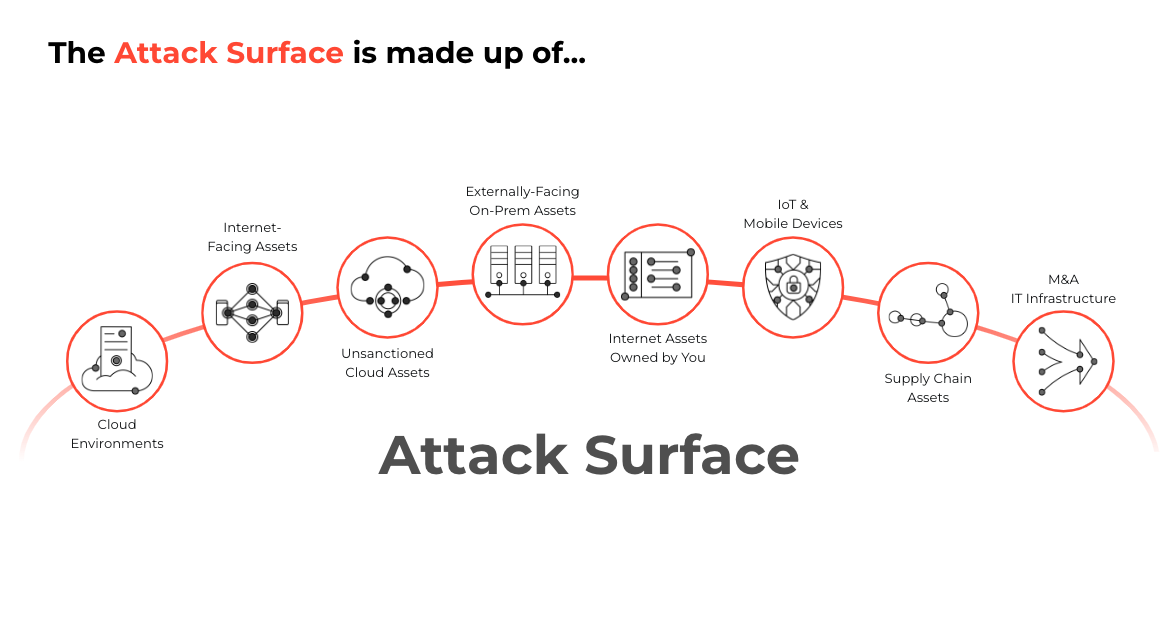 The Attack Surface is made up of...

Cloud Environments

Internet-Facing Assets

Unsanctioned Cloud Assets

Externally-Facing On-Prem Assets

Internet Assets Owned by You

IoT & Mobile Devices

Supply Chain Assets

M&A IT Infrastructure

Attack Surface